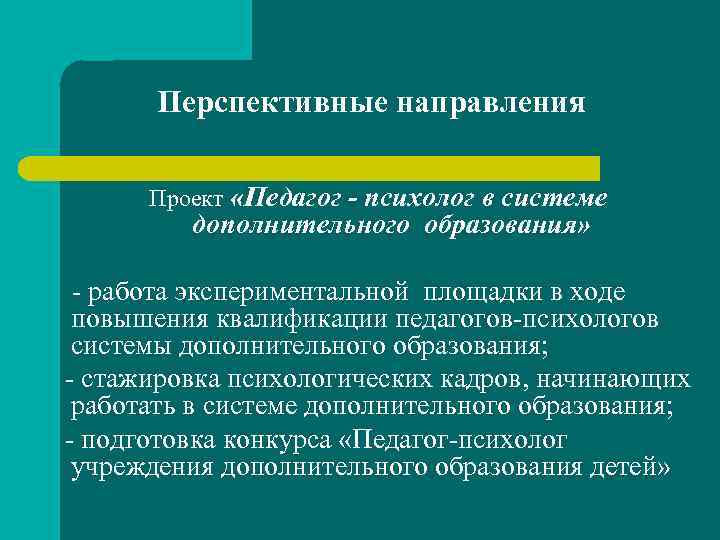 Перспективные направления

Проект «Педагог - психолог в системе дополнительного образования»

- работа экспериментальной площадки в ходе повышения квалификации педагогов-психологов системы дополнительного образования;

- стажировка психологических кадров, начинающих работать в системе дополнительного образования;

- подготовка конкурса «Педагог-психолог учреждения дополнительного образования детей»